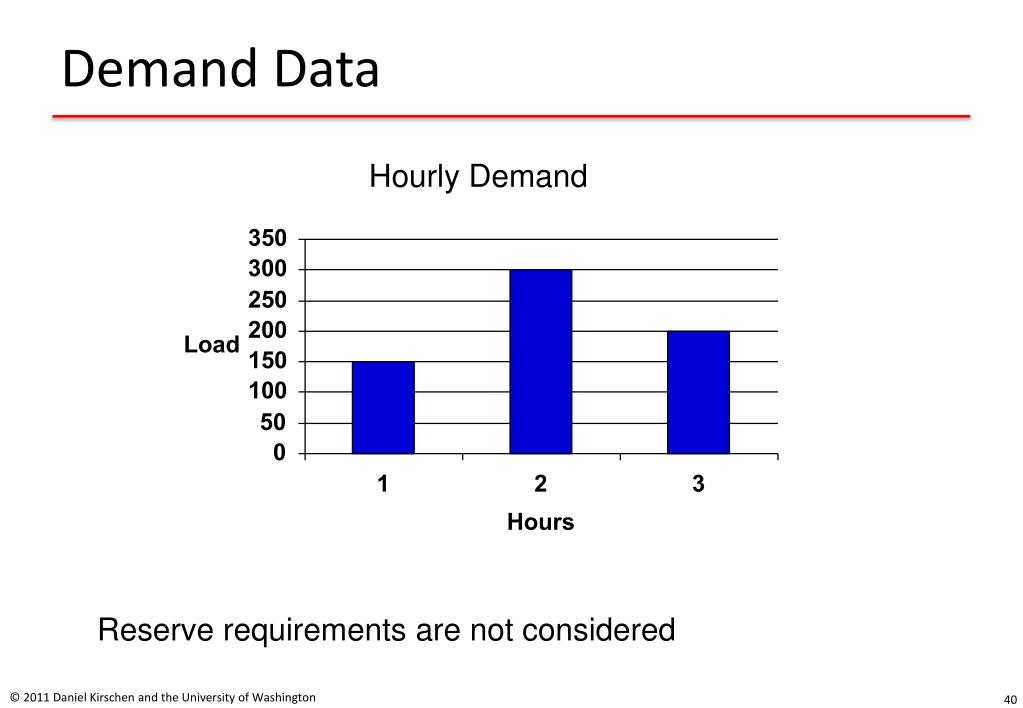 Demand Data

Hourly Demand

350
300
250
200
150
100
50
0

Load

1
2
3

Hours

Reserve requirements are not considered

© 2011 Daniel Kirschen and the University of Washington

40